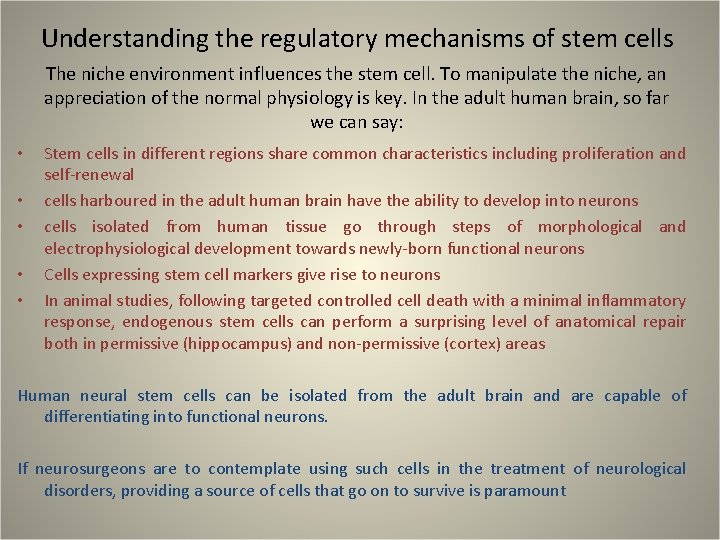 Understanding the regulatory mechanisms of stem cells

The niche environment influences the stem cell. To manipulate the niche, an appreciation of the normal physiology is key. In the adult human brain, so far we can say:

• Stem cells in different regions share common characteristics including proliferation and self-renewal
• cells harboured in the adult human brain have the ability to develop into neurons
• cells isolated from human tissue go through steps of morphological and electrophysiological development towards newly-born functional neurons
• Cells expressing stem cell markers give rise to neurons
• In animal studies, following targeted controlled cell death with a minimal inflammatory response, endogenous stem cells can perform a surprising level of anatomical repair both in permissive (hippocampus) and non-permissive (cortex) areas

Human neural stem cells can be isolated from the adult brain and are capable of differentiating into functional neurons.

If neurosurgeons are to contemplate using such cells in the treatment of neurological disorders, providing a source of cells that go on to survive is paramount